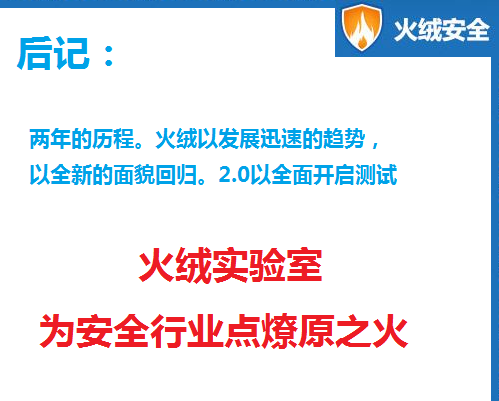 火绒安全

后记：

两年的历程。火绒以发展迅速的趋势，以全新的面貌回归。2.0以全面开启测试

火绒实验室

为安全行业点燎原之火